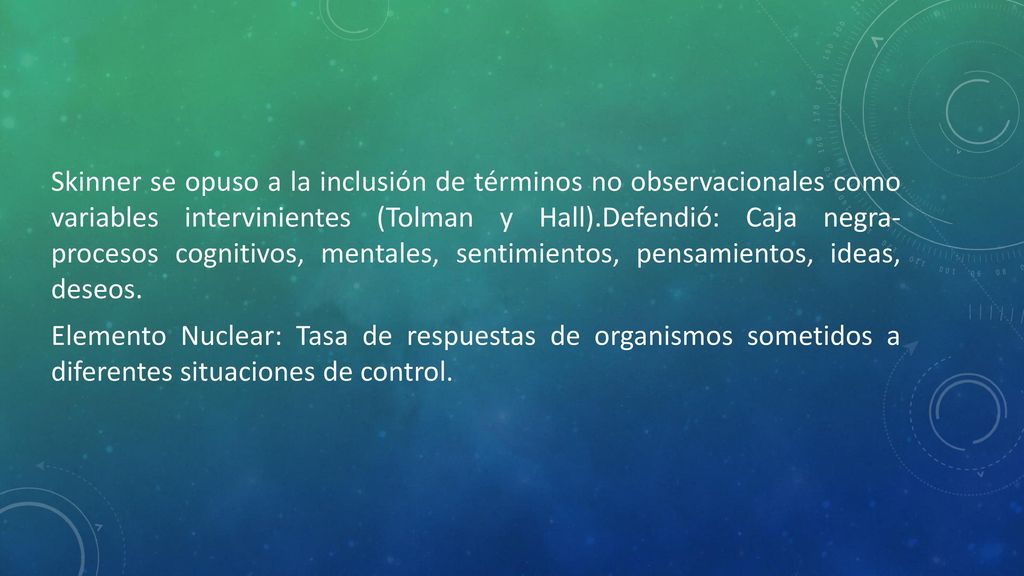 Skinner se opuso a la inclusión de términos no observacionales como variables intervinientes (Tolman y Hall).Defendió: Caja negra-procesos cognitivos, mentales, sentimientos, pensamientos, ideas, deseos.

Elemento Nuclear: Tasa de respuestas de organismos sometidos a diferentes situaciones de control.